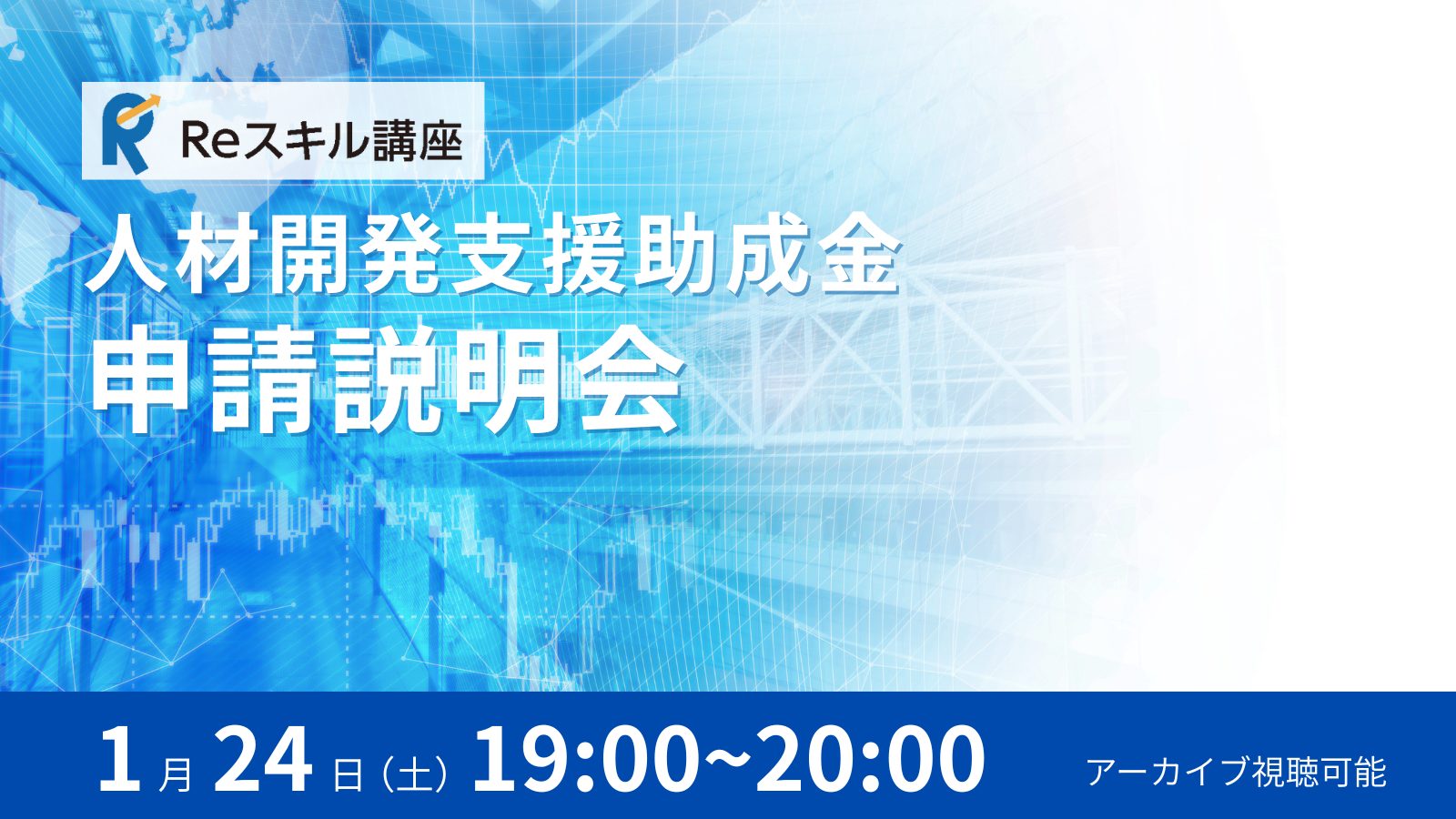 Reスキル講座

人材開発支援助成金
申請説明会

1月24日（土）19:00~20:00

アーカイブ視聴可能